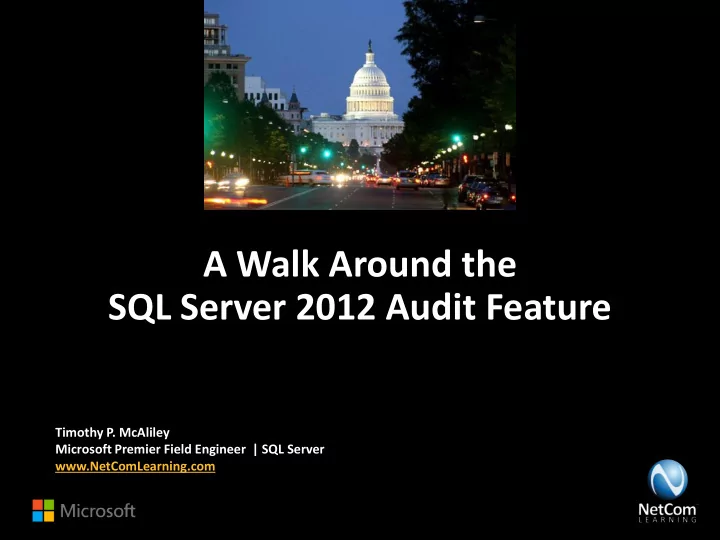 A Walk Around the
SQL Server 2012 Audit Feature

Timothy P. McAliley
Microsoft Premier Field Engineer | SQL Server
www.NetComLearning.com

Microsoft

NetCom
LEARNING